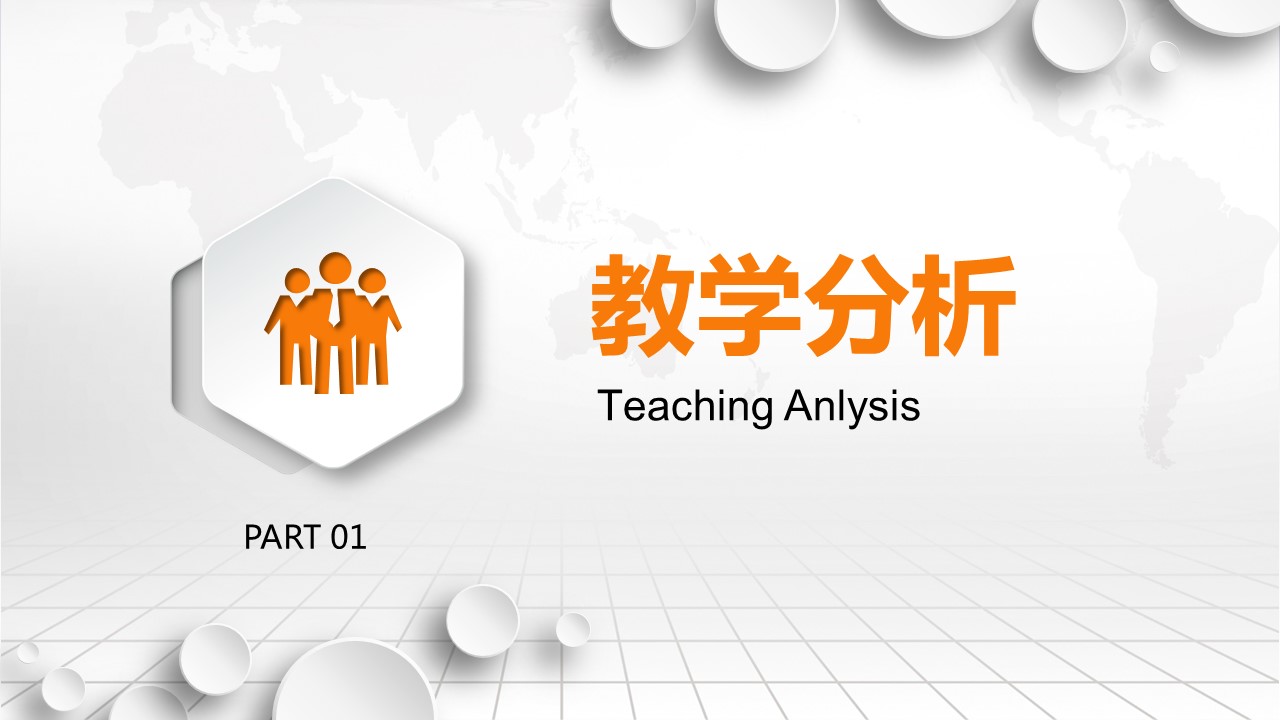 教学分析

Teaching Anlysis

PART 01